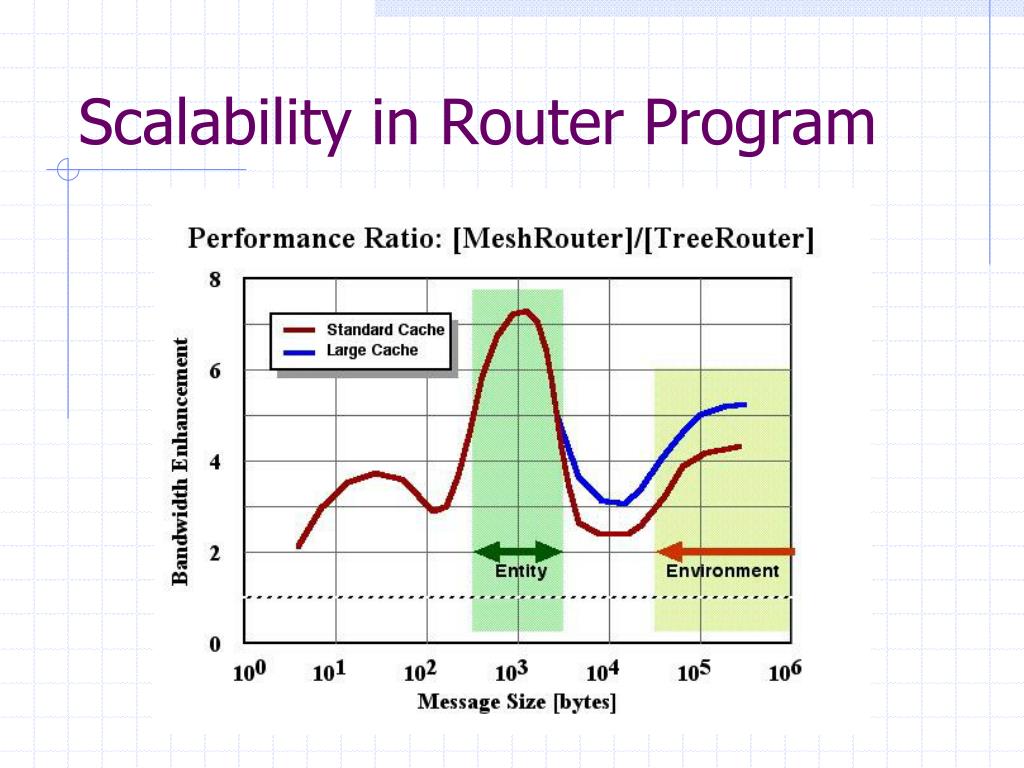 Scalability in Router Program

Performance Ratio: [MeshRouter]/[TreeRouter]

Standard Cache
Large Cache

Bandwidth Enhancement

8
6
4
2
0

Entity
Environment

$10^0$ $10^1$ $10^2$ $10^3$ $10^4$ $10^5$ $10^6$

Message Size [bytes]